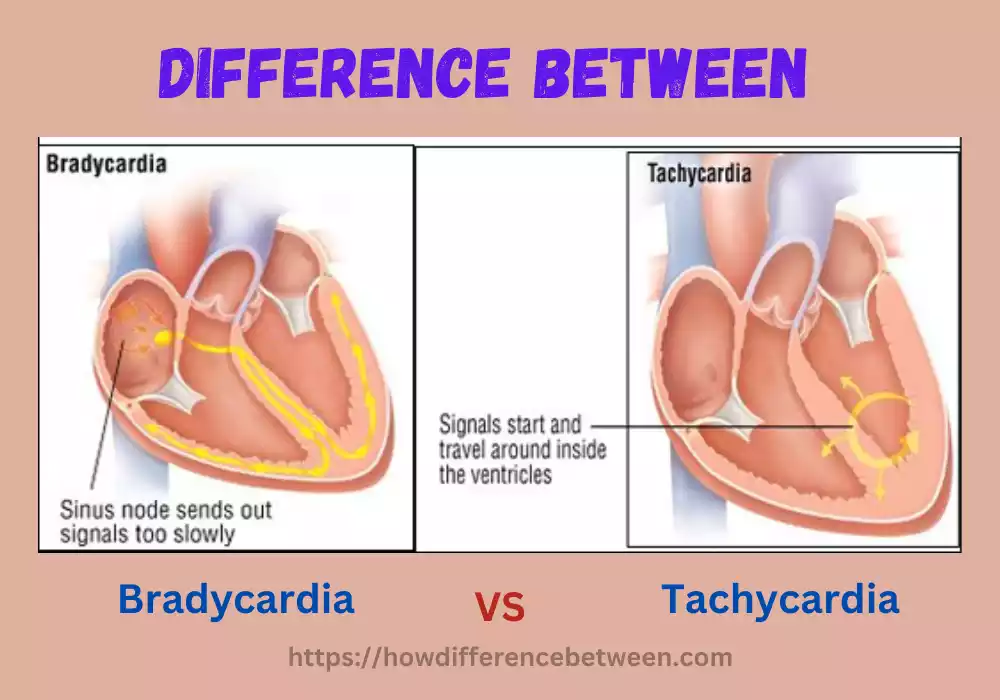 DIFFERENCE BETWEEN

Bradycardia

Sinus node sends out signals too slowly

Tachycardia

Signals start and travel around inside the ventricles

Bradycardia VS Tachycardia

https://howdifferencebetween.com